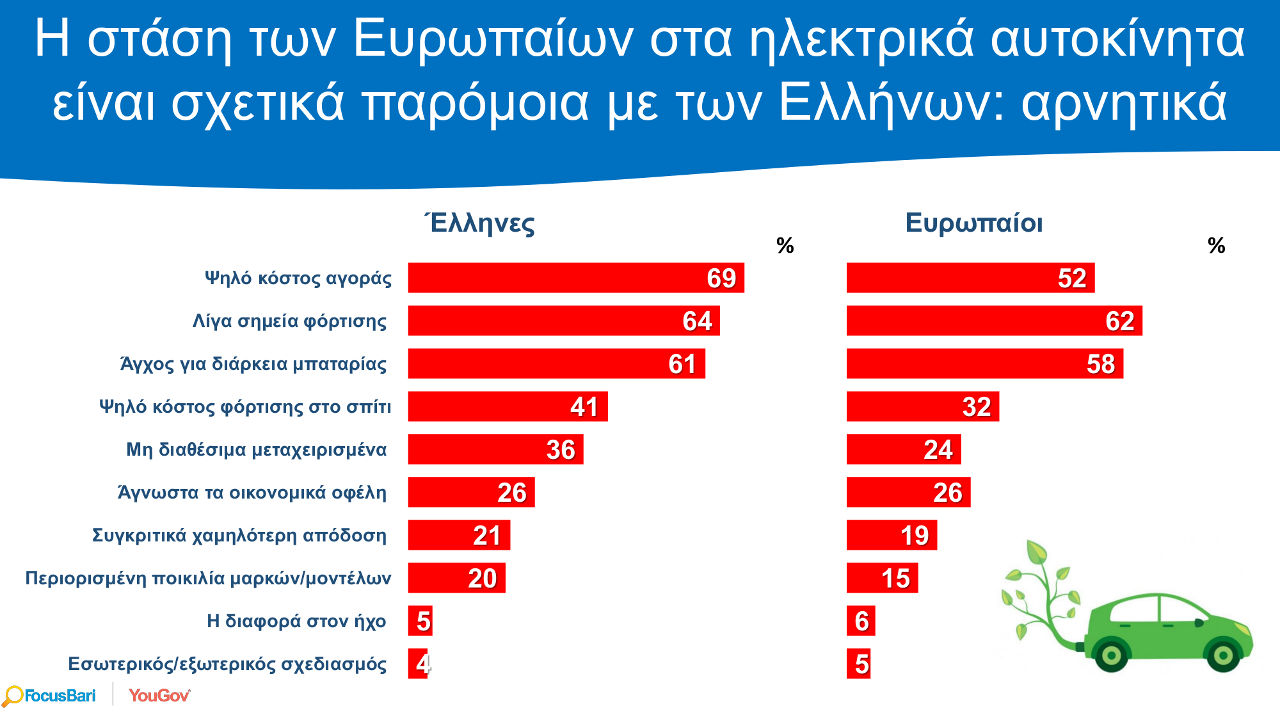 Η στάση των Ευρωπαίων στα ηλεκτρικά αυτοκίνητα είναι σχετικά παρόμοια με των Ελλήνων: αρνητικά

| | Έλληνες % | Ευρωπαίοι % |
|---|---|---|
| Ψηλό κόστος αγοράς | 69 | 52 |
| Λίγα σημεία φόρτισης | 64 | 62 |
| Άγχος για διάρκεια μπαταρίας | 61 | 58 |
| Ψηλό κόστος φόρτισης στο σπίτι | 41 | 32 |
| Μη διαθέσιμα μεταχειρισμένα | 36 | 24 |
| Άγνωστα τα οικονομικά οφέλη | 26 | 26 |
| Συγκριτικά χαμηλότερη απόδοση | 21 | 19 |
| Περιορισμένη ποικιλία μαρκών/μοντέλων | 20 | 15 |
| Η διαφορά στον ήχο | 5 | 6 |
| Εσωτερικός/εξωτερικός σχεδιασμός | 4 | 5 |

FocusBari YouGov